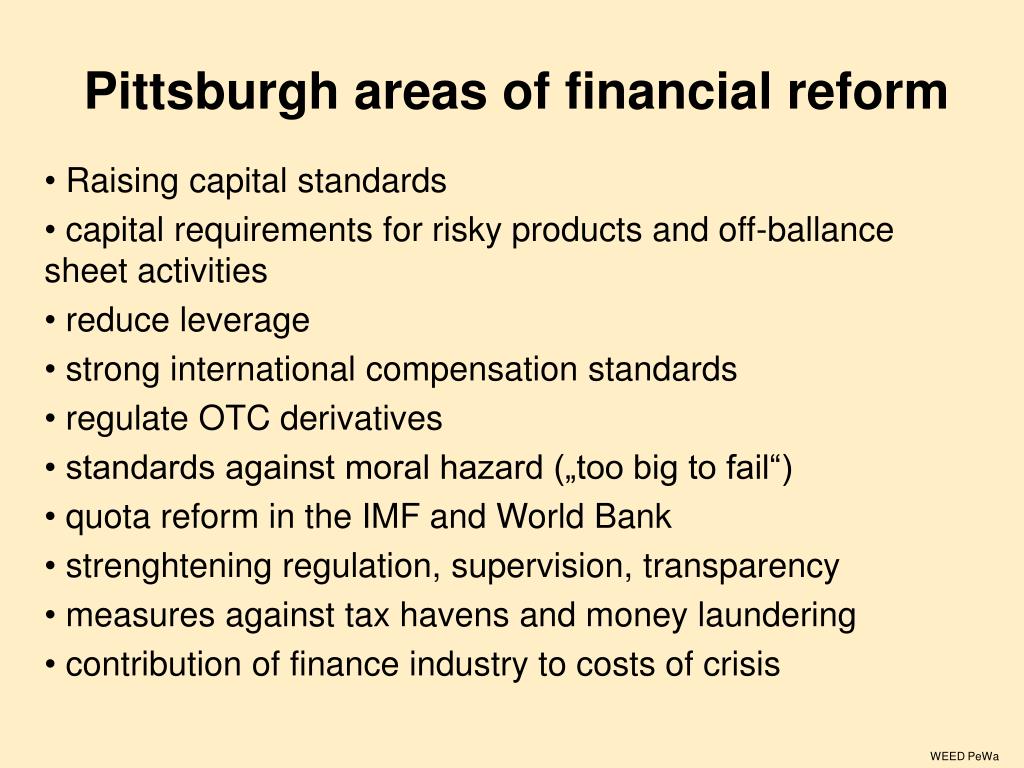 Pittsburgh areas of financial reform

• Raising capital standards

• capital requirements for risky products and off-ballance sheet activities

• reduce leverage

• strong international compensation standards

• regulate OTC derivatives

• standards against moral hazard („too big to fail“)

• quota reform in the IMF and World Bank

• strenghtening regulation, supervision, transparency

• measures against tax havens and money laundering

• contribution of finance industry to costs of crisis

WEED PeWa